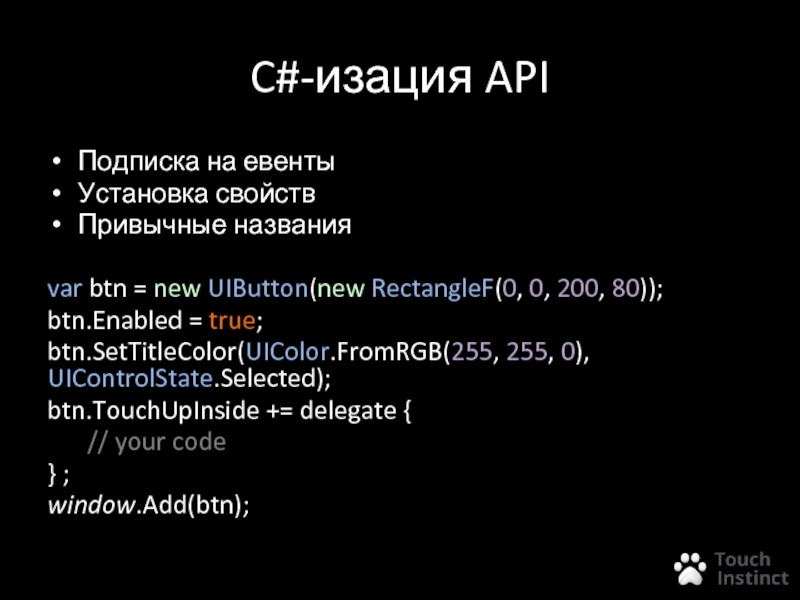 C#-изация API

• Подписка на евенты
• Установка свойств
• Привычные названия

var btn = new UIButton(new RectangleF(0, 0, 200, 80));
btn.Enabled = true;
btn.SetTitleColor(UIColor.FromRGB(255, 255, 0), UIControlState.Selected);
btn.TouchUpInside += delegate {
// your code
} ;
window.Add(btn);

Touch Instinct